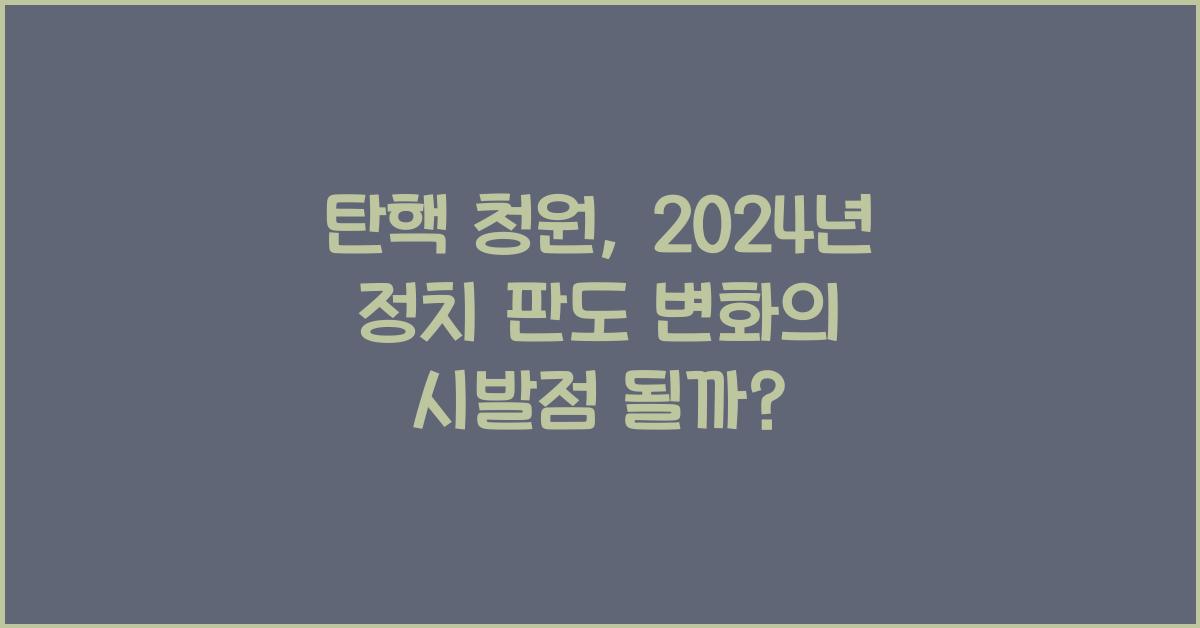 탄핵 청원, 2024년 정치 판도 변화의 시발점 될까?